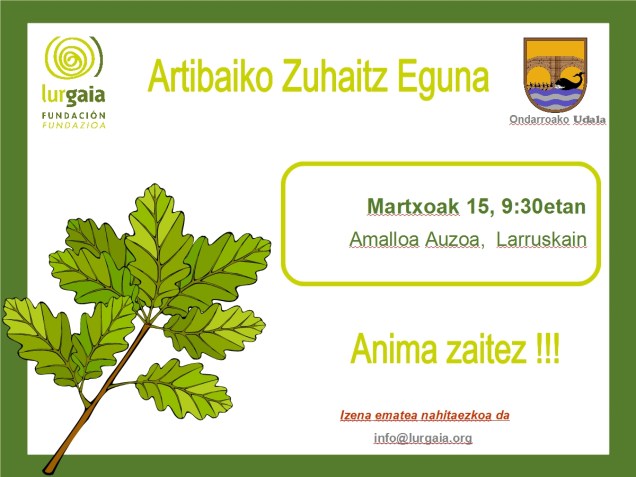 lurgaia
FUNDACIÓN
FUNDAZIOA

Artibaiko Zuhaitz Eguna

Ondarroako Udala

Martxoak 15, 9:30etan
Amalloa Auzoa, Larruskain

Anima zaitez !!!

Izena ematea nahitaezkoa da

info@lurgaia.org